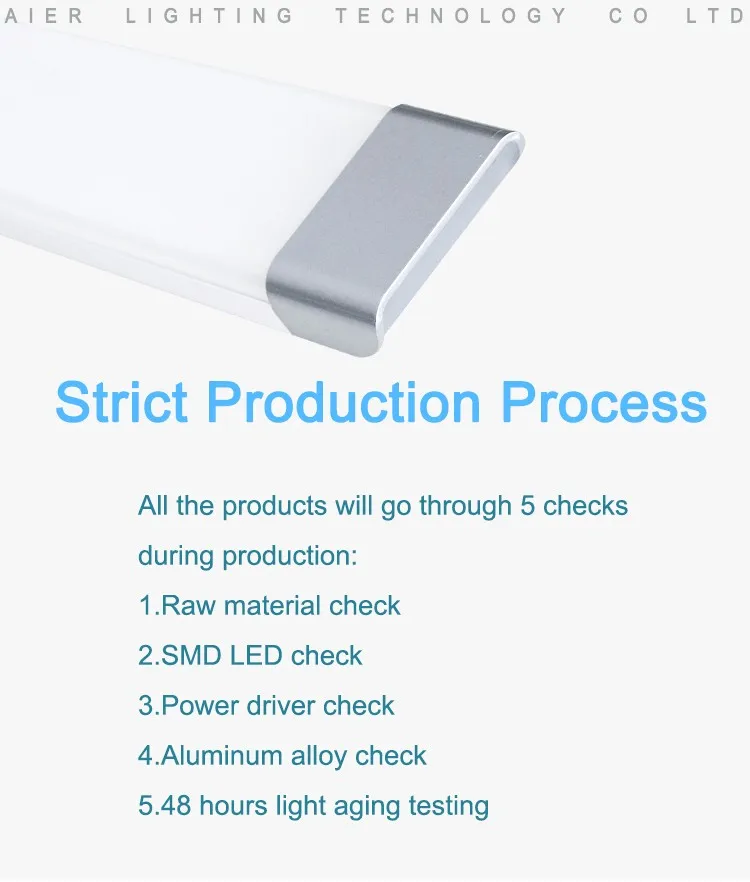 AIER LIGHTING TECHNOLOGY CO LTD

Strict Production Process

All the products will go through 5 checks during production:
1.Raw material check
2.SMD LED check
3.Power driver check
4.Aluminum alloy check
5.48 hours light aging testing